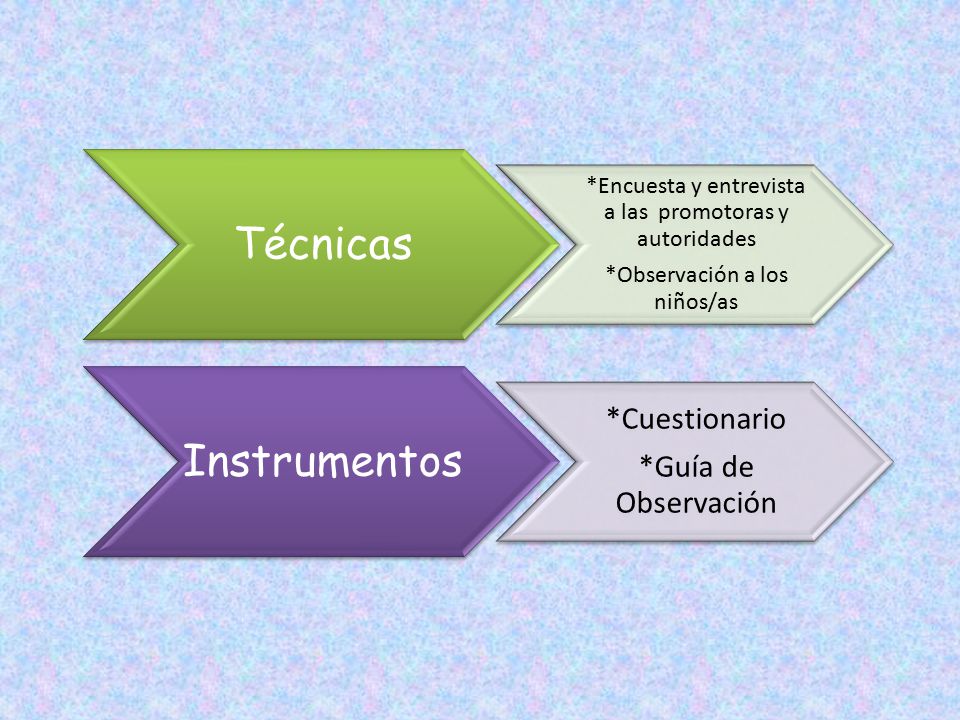 Técnicas

*Encuesta y entrevista a las promotoras y autoridades

*Observación a los niños/as

Instrumentos

*Cuestionario

*Guía de Observación